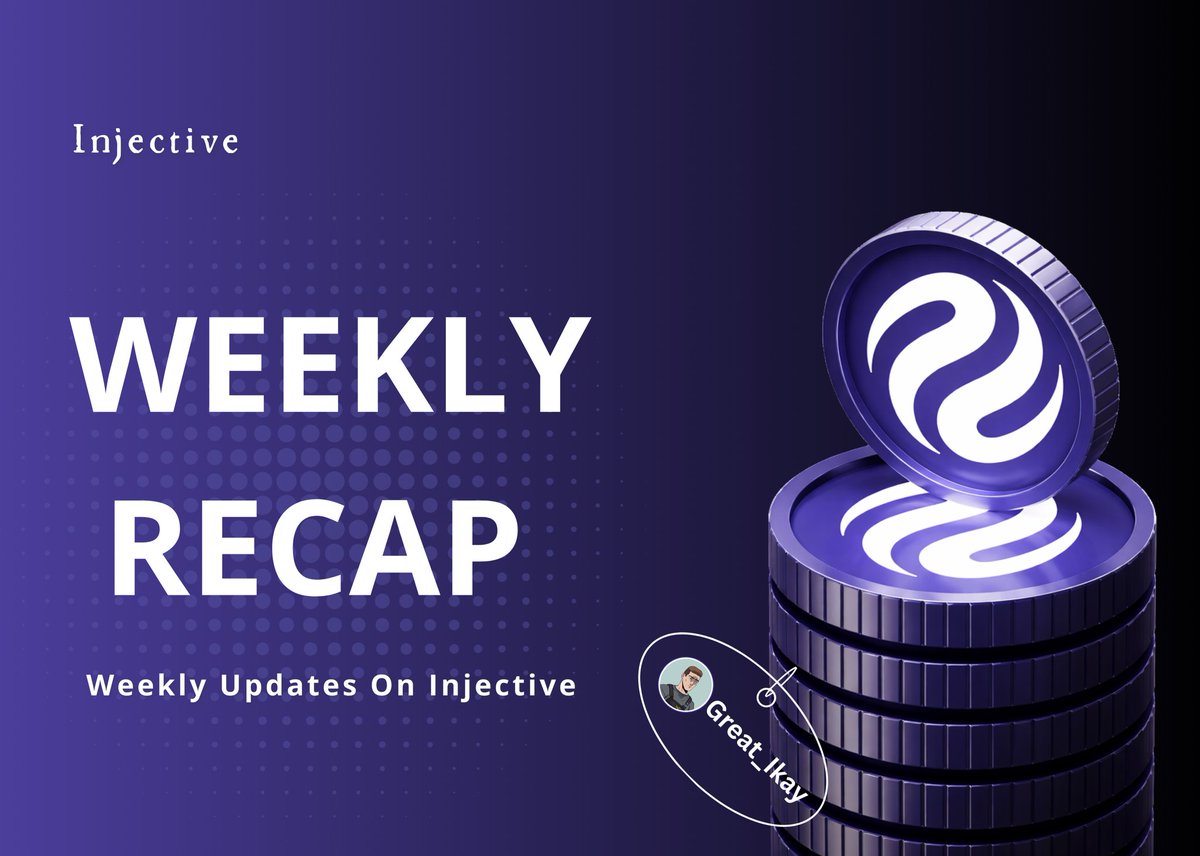 Injective

WEEKLY RECAP

Weekly Updates On Injective

Great_Ikay